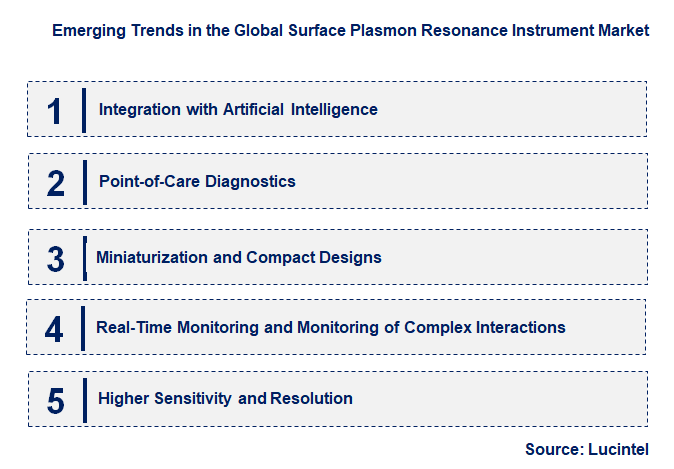 Emerging Trends in the Global Surface Plasmon Resonance Instrument Market

1 Integration with Artificial Intelligence

2 Point-of-Care Diagnostics

3 Miniaturization and Compact Designs

4 Real-Time Monitoring and Monitoring of Complex Interactions

5 Higher Sensitivity and Resolution

Source: Lucintel